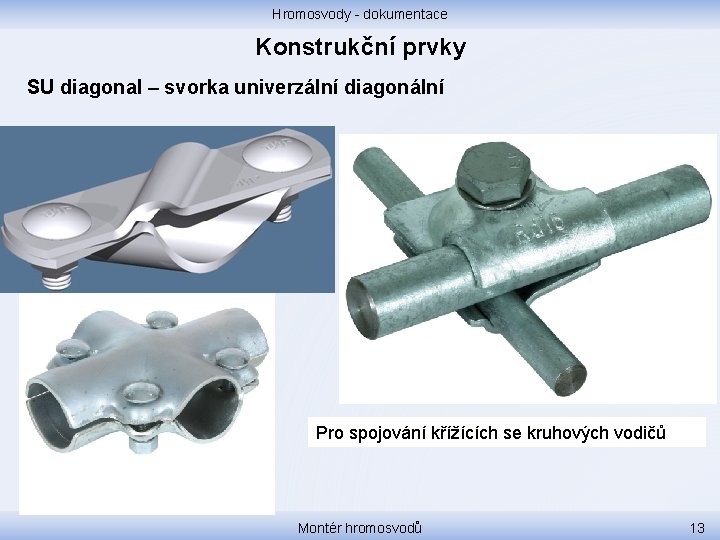 Hromosvody - dokumentace

Konstrukční prvky

SU diagonal – svorka univerzální diagonální

Pro spojování křížících se kruhových vodičů

Montér hromosvodů

13